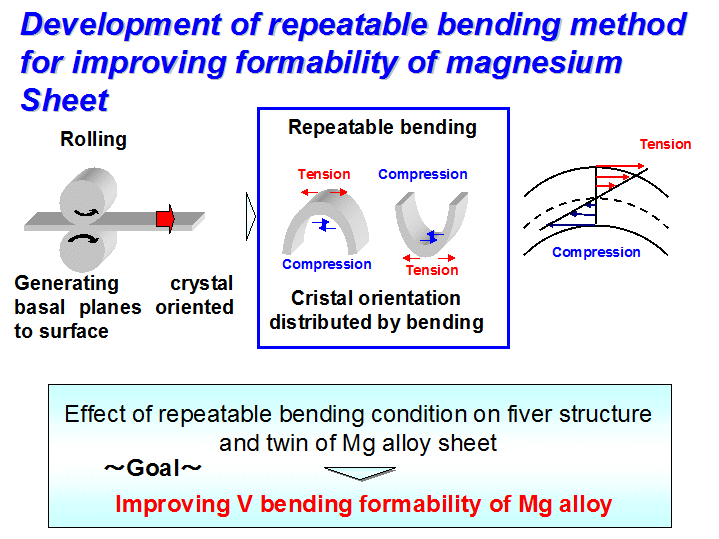 Development of repeatable bending method for improving formability of magnesium Sheet

Rolling

Generating crystal basal planes oriented to surface

Repeatable bending

Tension

Compression

Compression

Tension

Cristal orientation distributed by bending

Tension

Compression

Effect of repeatable bending condition on fiver structure and twin of Mg alloy sheet

~Goal~

Improving V bending formability of Mg alloy